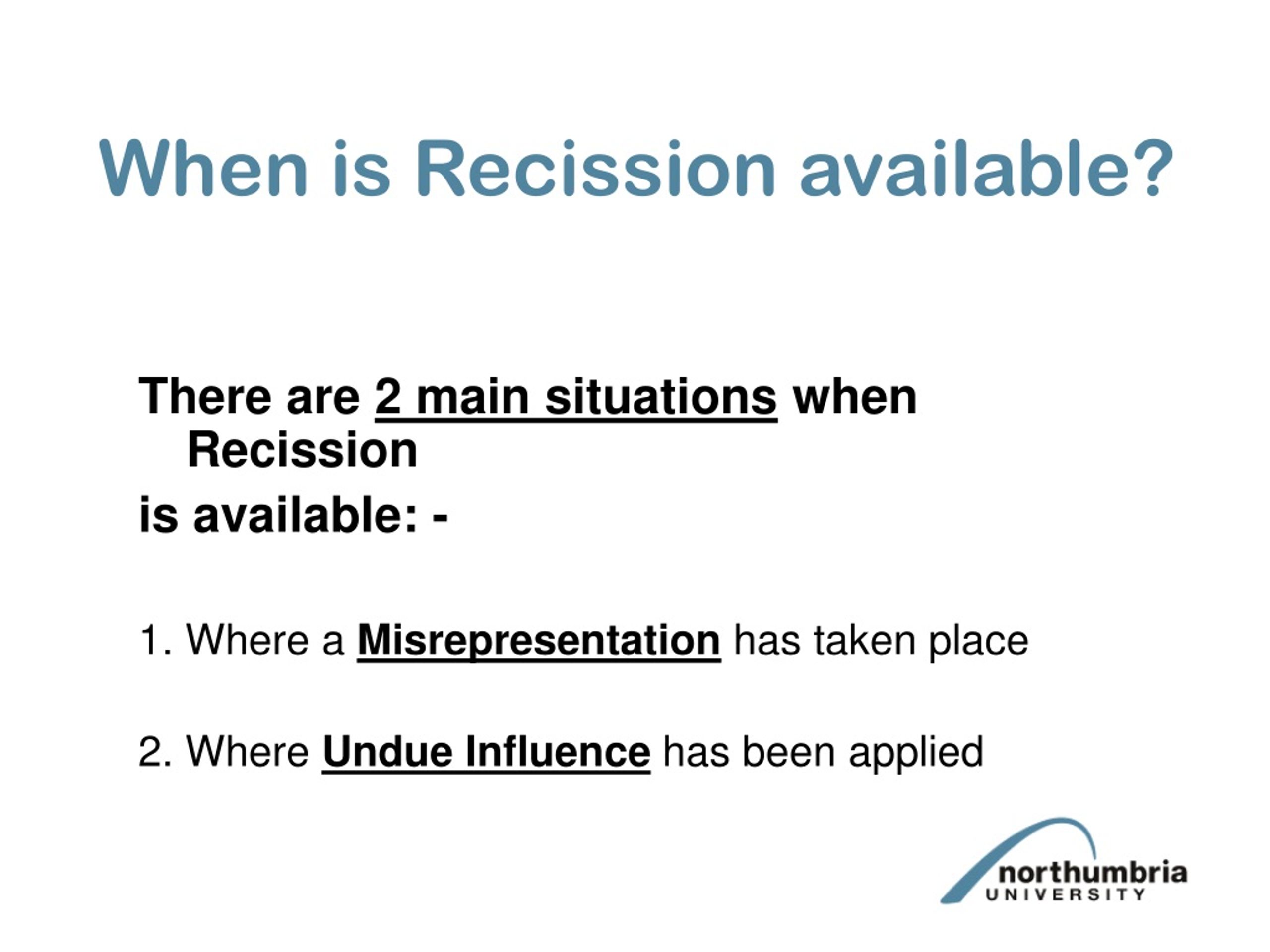 When is Recission available?

There are 2 main situations when Recission is available: -

1. Where a Misrepresentation has taken place

2. Where Undue Influence has been applied

northumbria
UNIVERSITY